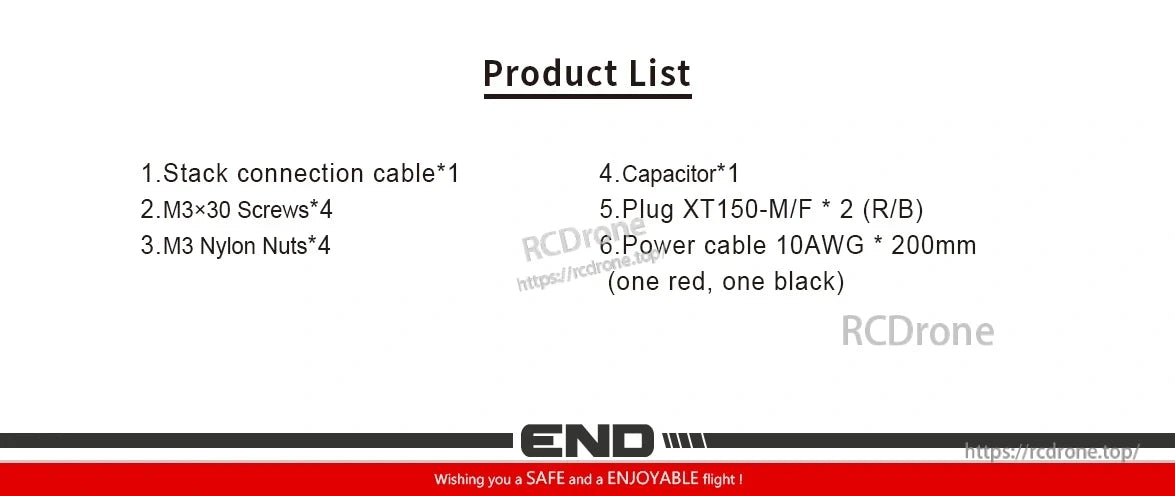 Product List

1.Stack connection cable*1
2.M3×30 Screws*4
3.M3 Nylon Nuts*4

4.Capacitor*1
5.Plug XT150-M/F * 2 (R/B)
6.Power cable 10AWG * 200mm (one red, one black)

RCDrone
https://rcdrone.top/

RCDrone

END

https://rcdrone.top/

Wishing you a SAFE and a ENJOYABLE flight !